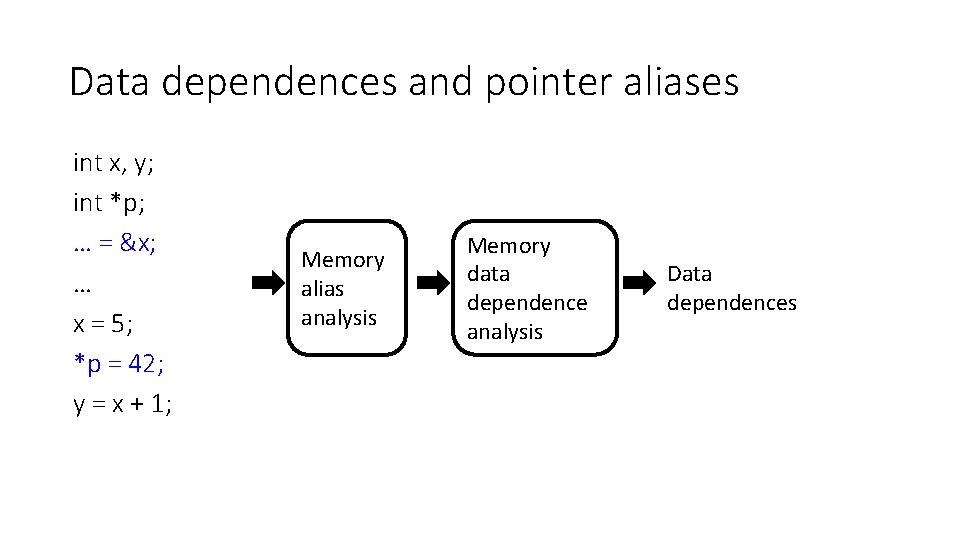 Data dependences and pointer aliases

int x, y;
int *p;
… = &x;
…
x = 5;
*p = 42;
y = x + 1;

Memory alias analysis

Memory data dependence analysis

Data dependences